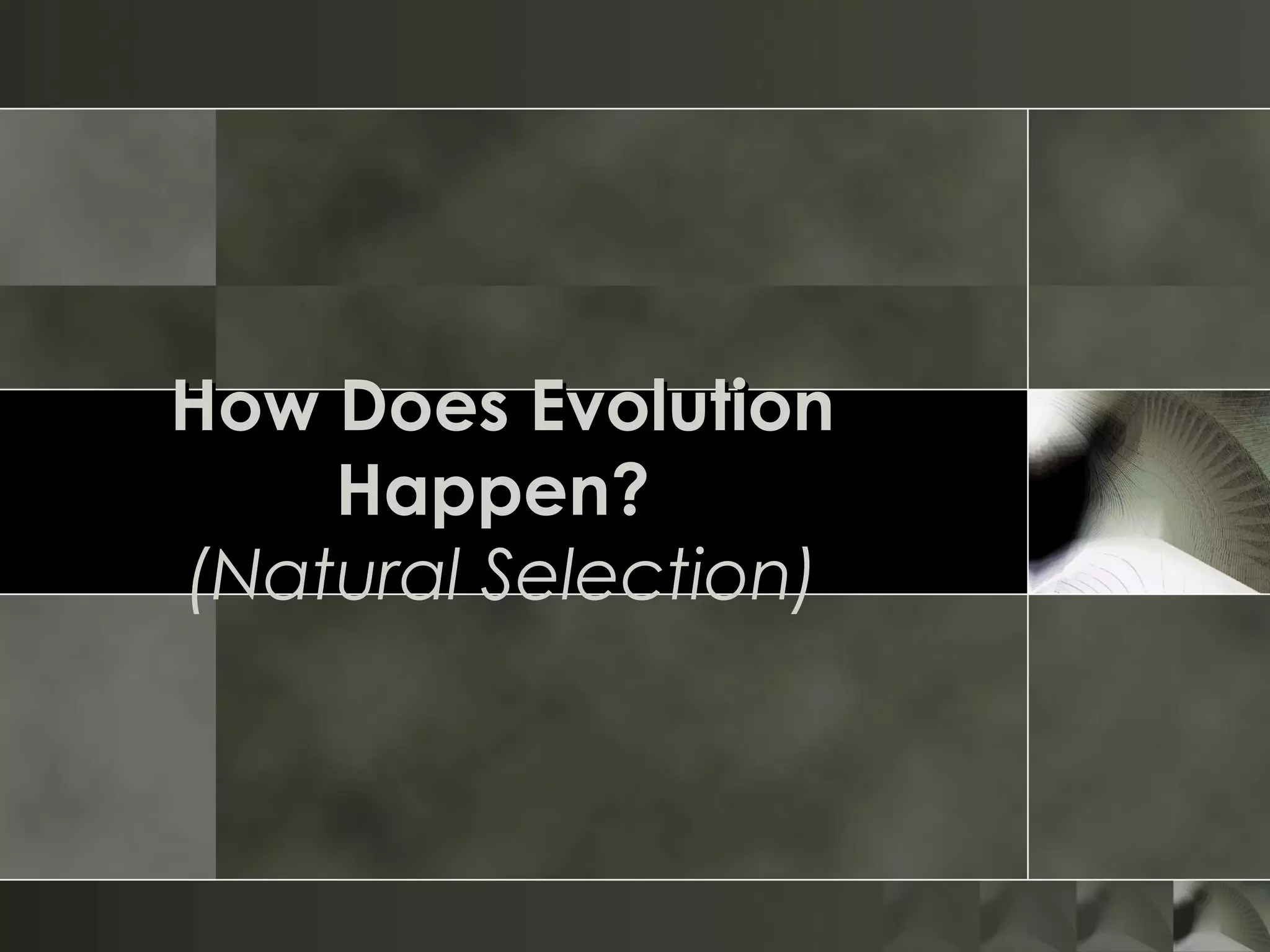 How Does Evolution Happen?
(Natural Selection)